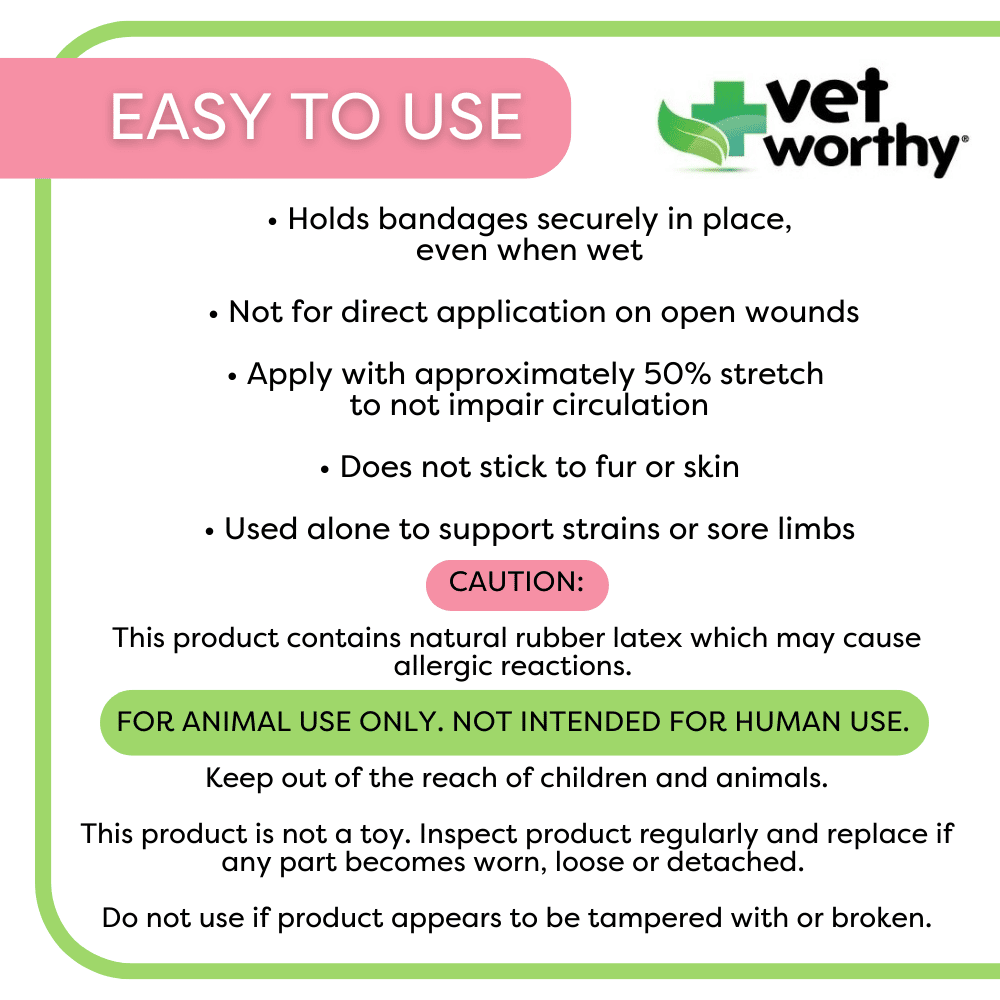 EASY TO USE

vet worthy®

• Holds bandages securely in place, even when wet

• Not for direct application on open wounds

• Apply with approximately 50% stretch to not impair circulation

• Does not stick to fur or skin

• Used alone to support strains or sore limbs

CAUTION:

This product contains natural rubber latex which may cause allergic reactions.

FOR ANIMAL USE ONLY. NOT INTENDED FOR HUMAN USE.

Keep out of the reach of children and animals.

This product is not a toy. Inspect product regularly and replace if any part becomes worn, loose or detached.

Do not use if product appears to be tampered with or broken.